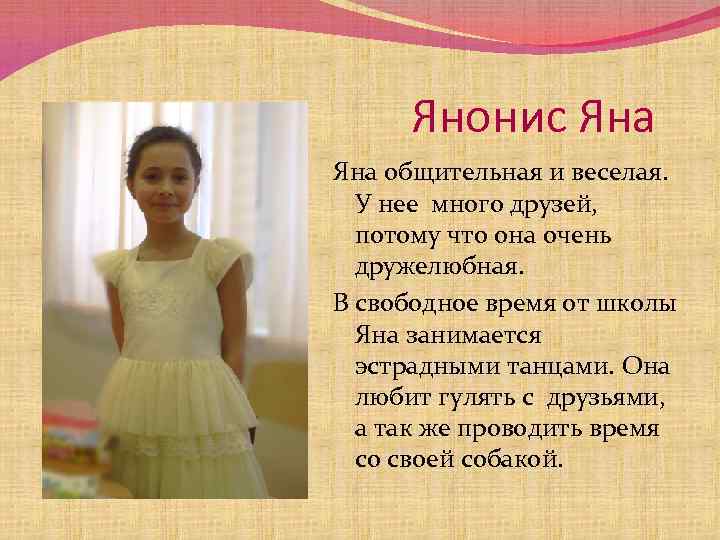 Янонис Яна

Яна общительная и веселая. У нее много друзей, потому что она очень дружелюбная.

В свободное время от школы Яна занимается эстрадными танцами. Она любит гулять с друзьями, а так же проводить время со своей собакой.